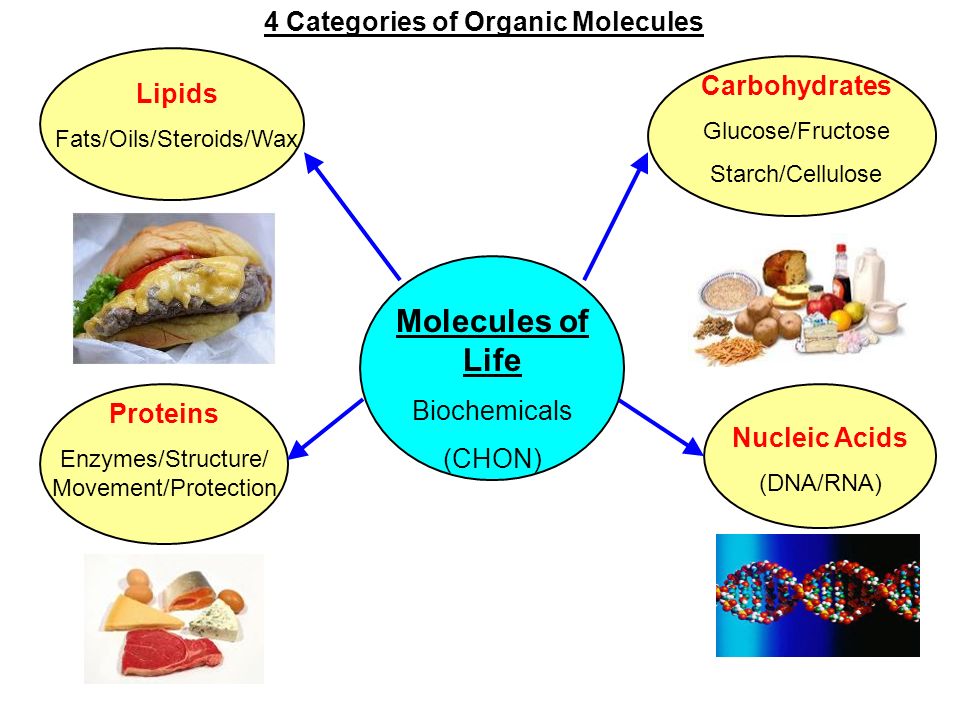 4 Categories of Organic Molecules

Lipids
Fats/Oils/Steroids/Wax

Carbohydrates
Glucose/Fructose
Starch/Cellulose

Molecules of Life
Biochemicals
(CHON)

Proteins
Enzymes/Structure/
Movement/Protection

Nucleic Acids
(DNA/RNA)